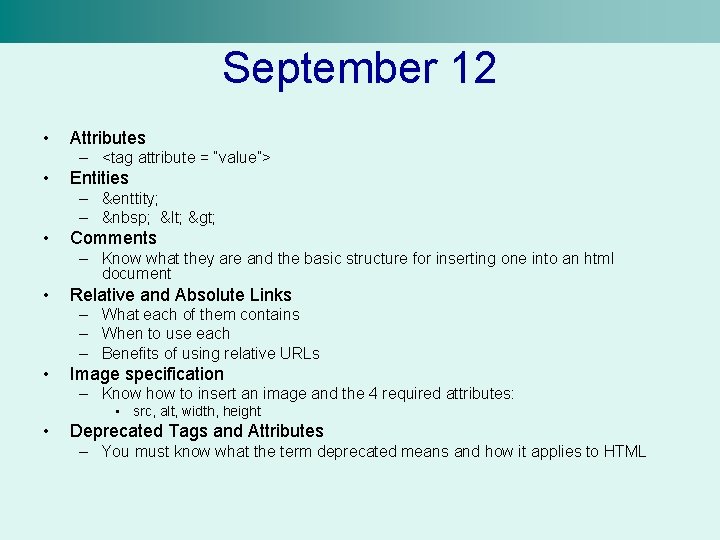 September 12

• Attributes
  – <tag attribute = "value">
• Entities
  – &enttity;
  – &nbsp;  &lt; &gt;
• Comments
  – Know what they are and the basic structure for inserting one into an html document
• Relative and Absolute Links
  – What each of them contains
  – When to use each
  – Benefits of using relative URLs
• Image specification
  – Know how to insert an image and the 4 required attributes:
    • src, alt, width, height
• Deprecated Tags and Attributes
  – You must know what the term deprecated means and how it applies to HTML